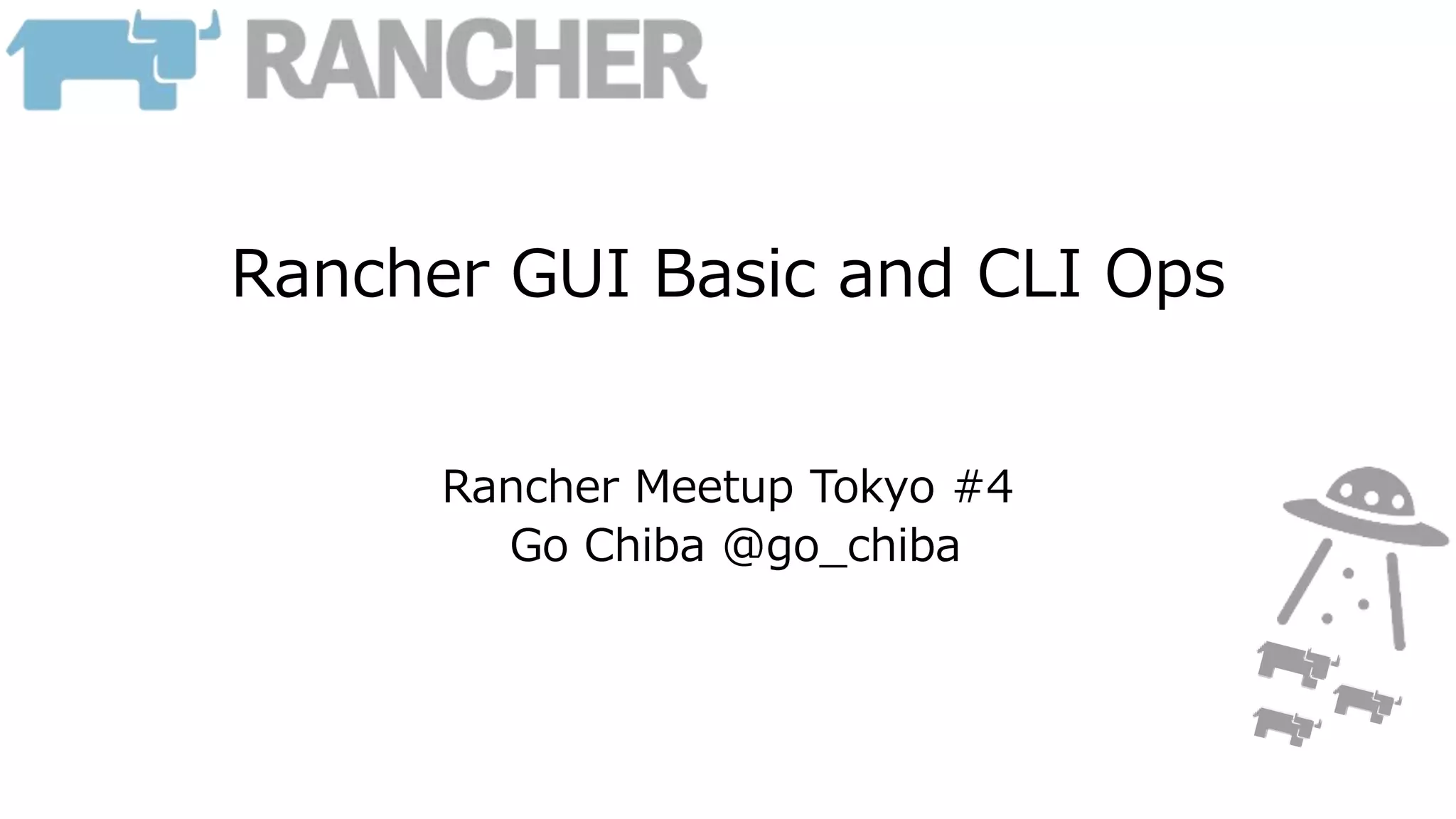 RANCHER

Rancher GUI Basic and CLI Ops

Rancher Meetup Tokyo #4
Go Chiba @go_chiba